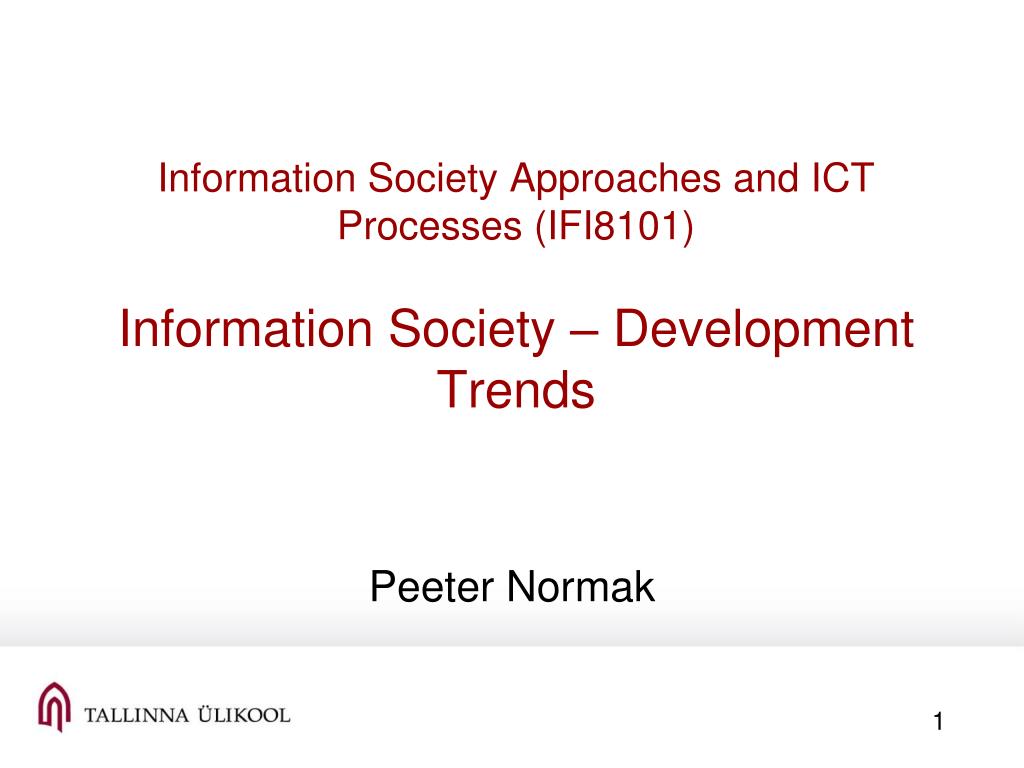 Information Society Approaches and ICT Processes (IFI8101)

Information Society – Development Trends

Peeter Normak

TALLINNA ÜLIKOOL

1